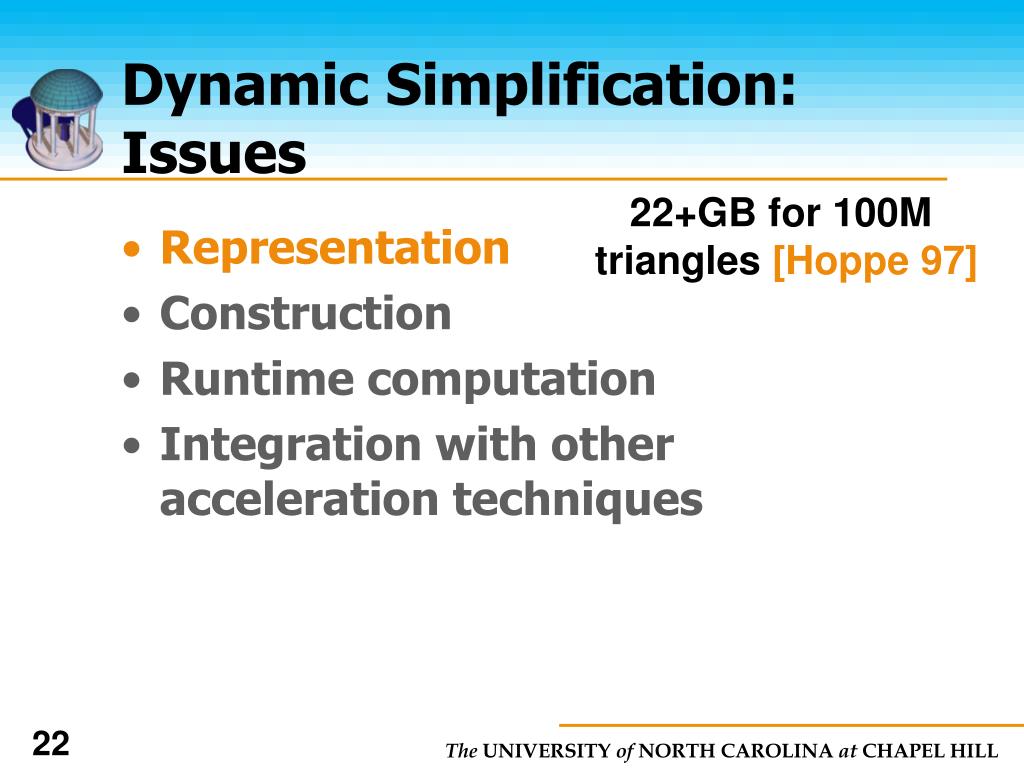 Dynamic Simplification: Issues

22+GB for 100M triangles [Hoppe 97]

• Representation
• Construction
• Runtime computation
• Integration with other acceleration techniques

22

The UNIVERSITY of NORTH CAROLINA at CHAPEL HILL